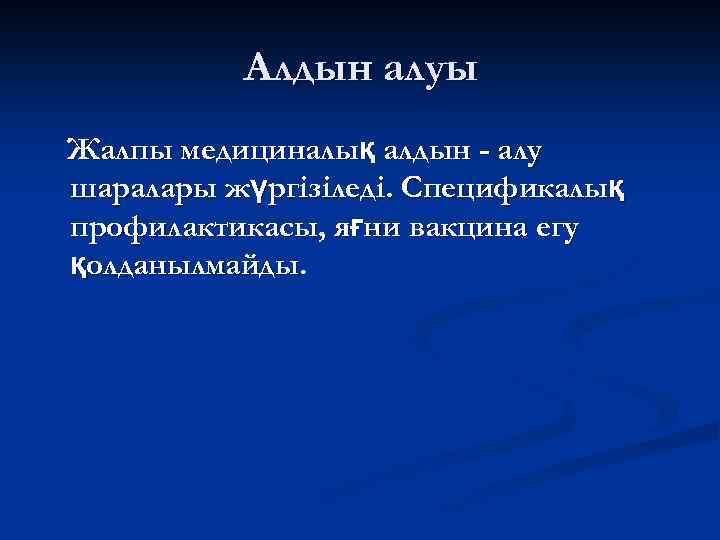 Алдын алуы

Жалпы медициналық алдын - алу шаралары жүргізіледі. Спецификалық профилактикасы, яғни вакцина егу қолданылмайды.